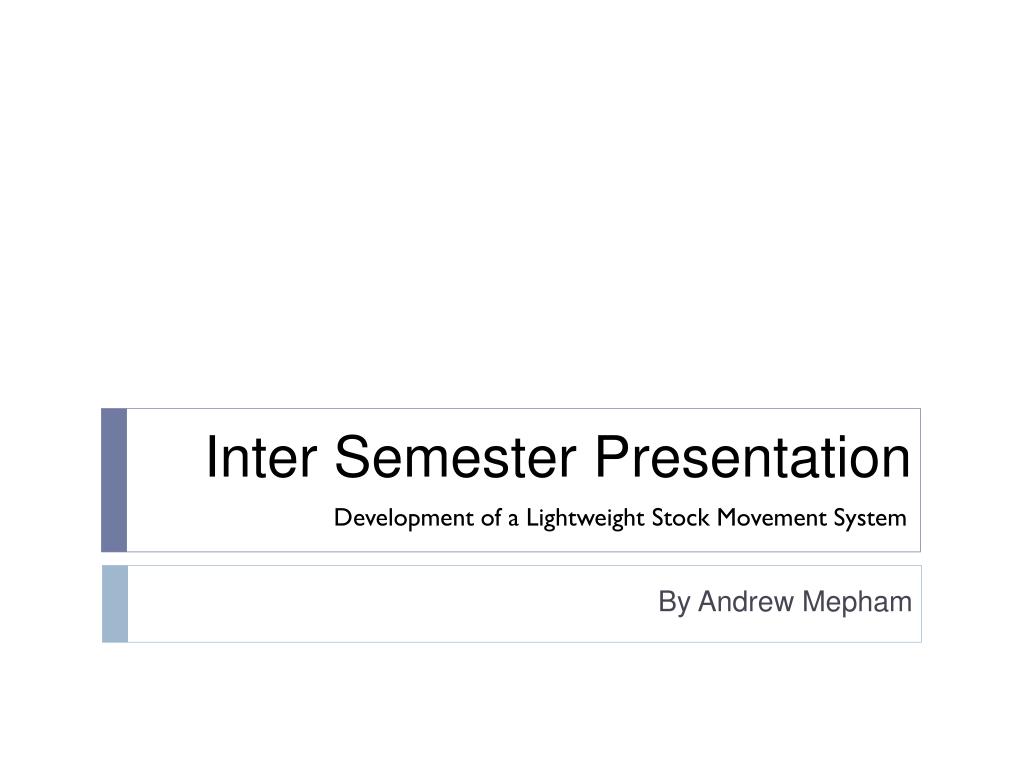 Inter Semester Presentation

Development of a Lightweight Stock Movement System

By Andrew Mepham